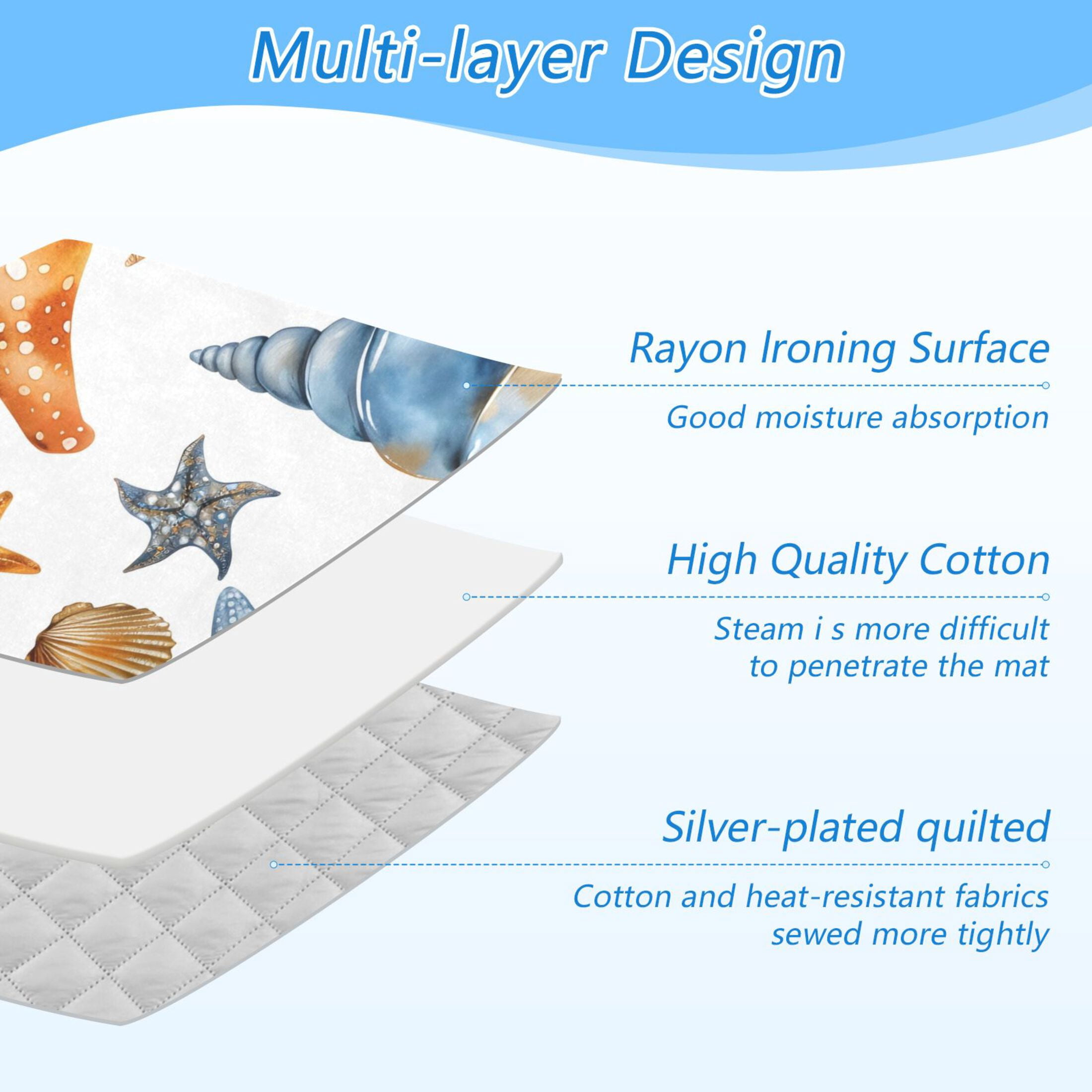 Multi-layer Design

Rayon Ironing Surface

Good moisture absorption

High Quality Cotton

Steam i s more difficult to penetrate the mat

Silver-plated quilted

Cotton and heat-resistant fabrics sewed more tightly